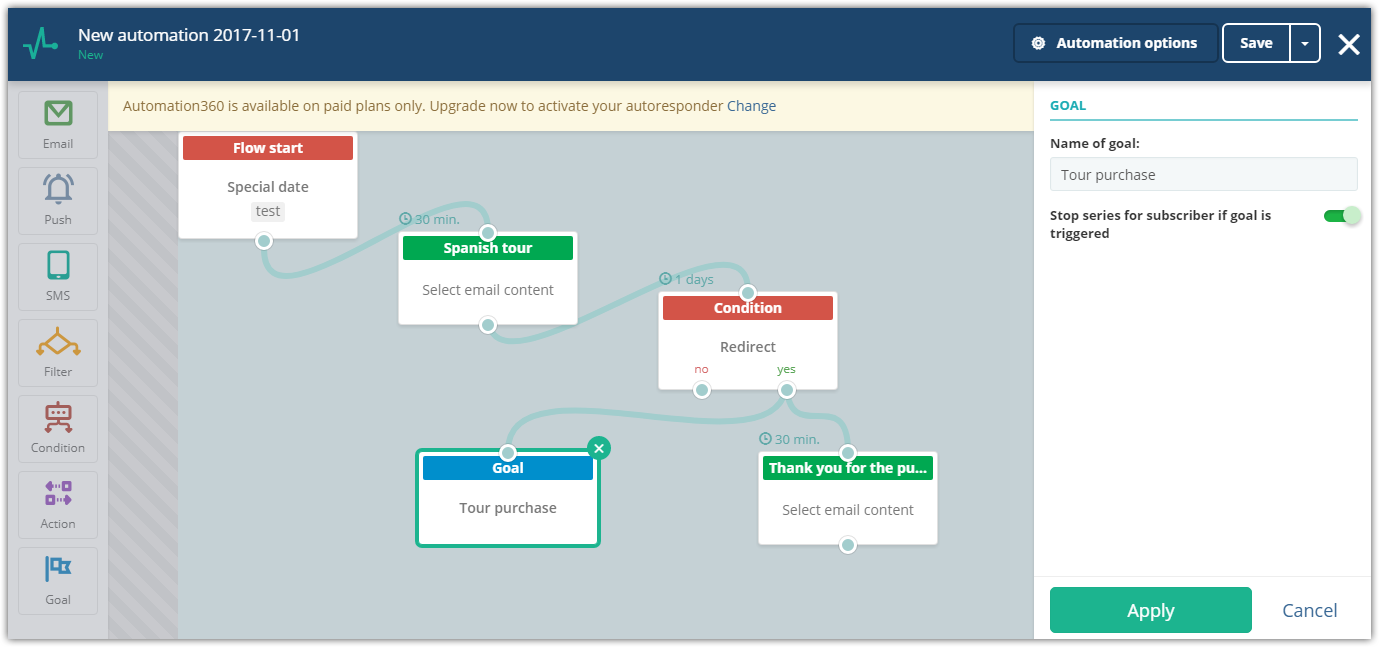 New automation 2017-11-01
New

Automation options

Save

Email

Push

SMS

Filter

Condition

Action

Goal

Automation360 is available on paid plans only. Upgrade now to activate your autoresponder Change

Flow start

Special date

test

30 min.

Spanish tour

Select email content

1 days

Condition

Redirect

no

yes

Goal

Tour purchase

30 min.

Thank you for the pu...

Select email content

GOAL

Name of goal:

Tour purchase

Stop series for subscriber if goal is triggered

Apply

Cancel